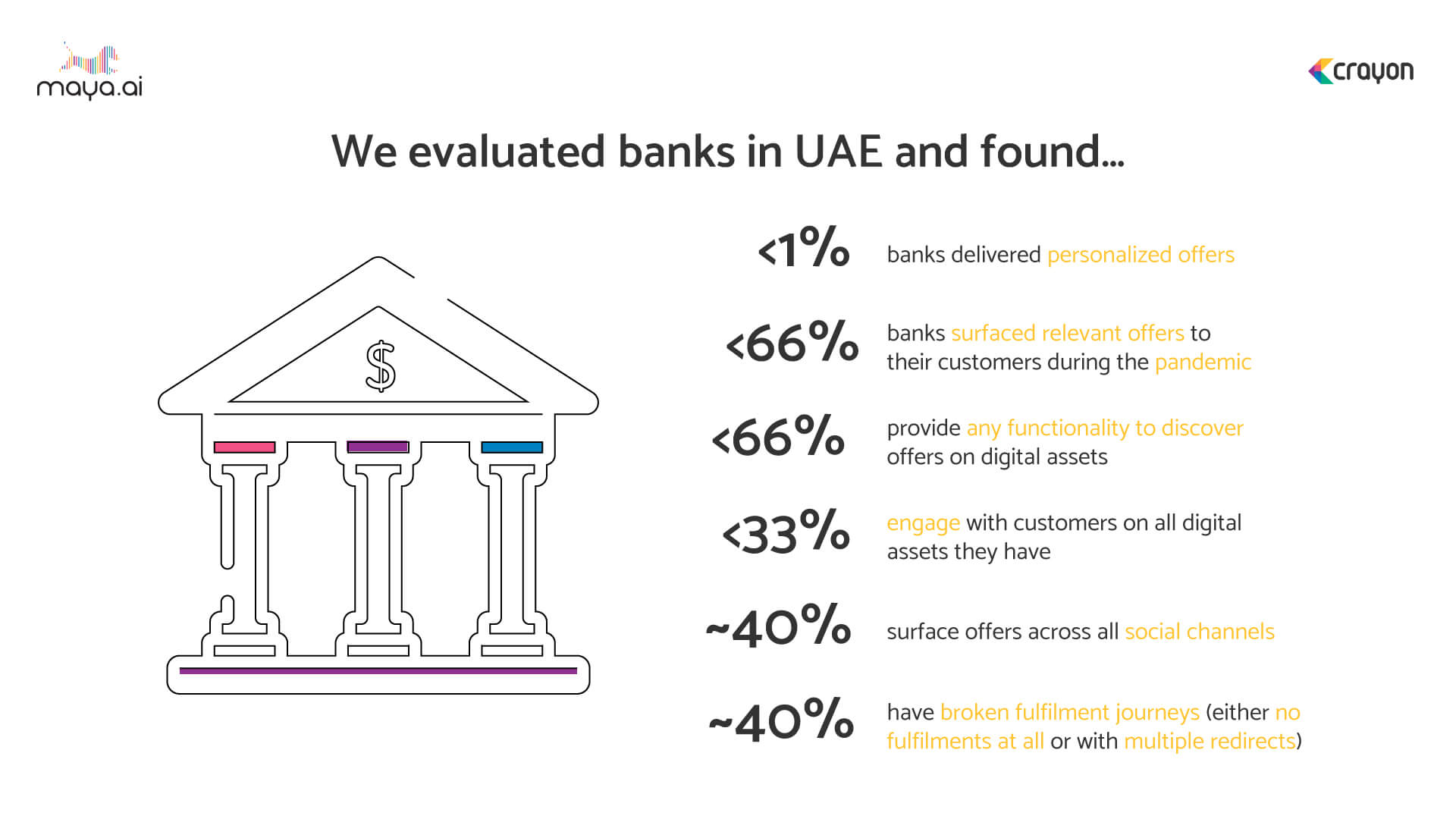 maya.ai

crayon

We evaluated banks in UAE and found...

$

<1% banks delivered personalized offers

<66% banks surfaced relevant offers to their customers during the pandemic

<66% provide any functionality to discover offers on digital assets

<33% engage with customers on all digital assets they have

~40% surface offers across all social channels

~40% have broken fulfilment journeys (either no fulfilments at all or with multiple redirects)